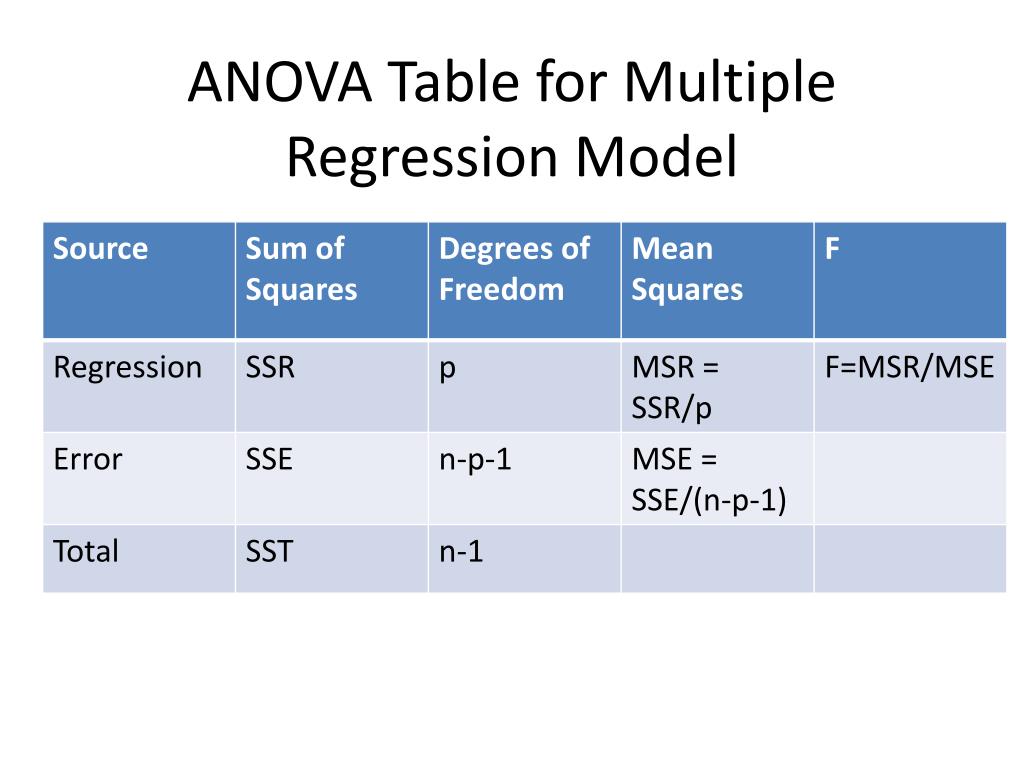 ANOVA Table for Multiple Regression Model

| Source | Sum of Squares | Degrees of Freedom | Mean Squares | F |
|---|---|---|---|---|
| Regression | SSR | p | MSR = SSR/p | F=MSR/MSE |
| Error | SSE | n-p-1 | MSE = SSE/(n-p-1) | |
| Total | SST | n-1 | | |